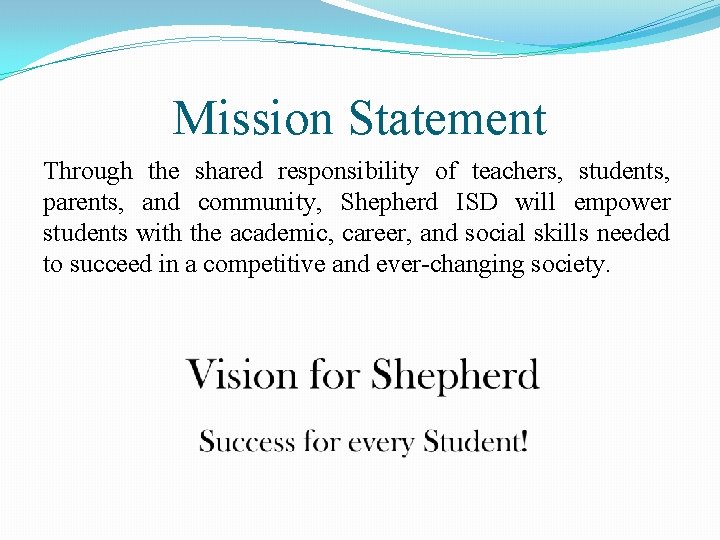 Mission Statement

Through the shared responsibility of teachers, students, parents, and community, Shepherd ISD will empower students with the academic, career, and social skills needed to succeed in a competitive and ever-changing society.

Vision for Shepherd

Success for every Student!